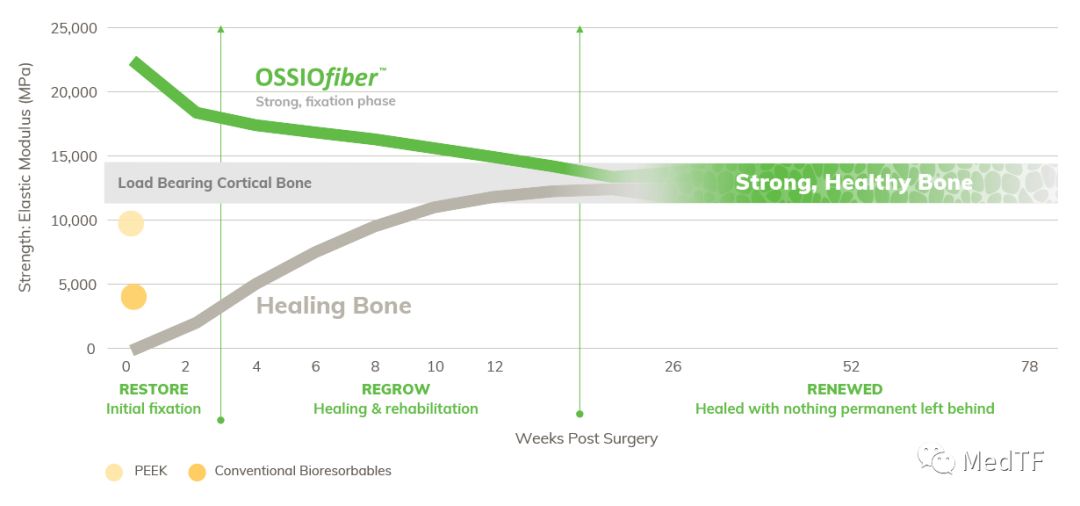 Strength: Elastic Modulus (MPa)

25,000
20,000
15,000
10,000
5,000
0

OSSIOfiber™
Strong, fixation phase

Load Bearing Cortical Bone

Strong, Healthy Bone

Healing Bone

0 2 4 6 8 10 12 26 52 78

RESTORE
Initial fixation

REGROW
Healing & rehabilitation

RENEWED
Healed with nothing permanent left behind

Weeks Post Surgery

PEEK Conventional Bioresorbables

MedTF